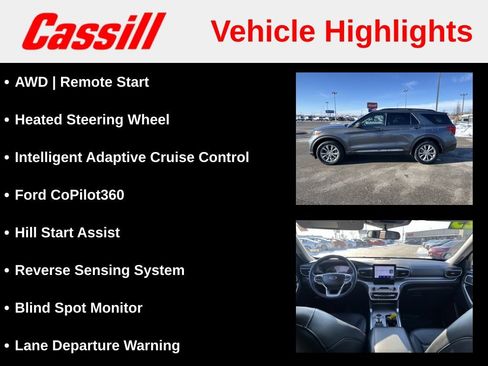 Cassill Vehicle Highlights

• AWD | Remote Start
• Heated Steering Wheel
• Intelligent Adaptive Cruise Control
• Ford CoPilot360
• Hill Start Assist
• Reverse Sensing System
• Blind Spot Monitor
• Lane Departure Warning